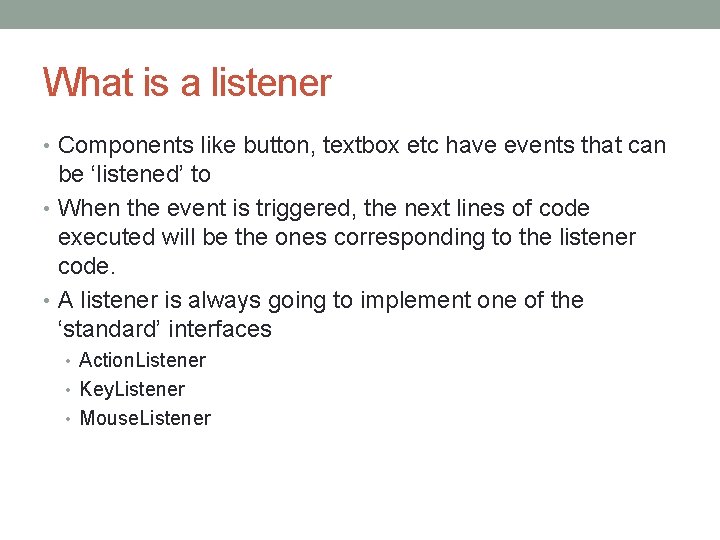 What is a listener

• Components like button, textbox etc have events that can be ‘listened’ to

• When the event is triggered, the next lines of code executed will be the ones corresponding to the listener code.

• A listener is always going to implement one of the ‘standard’ interfaces
  • ActionListener
  • KeyListener
  • MouseListener